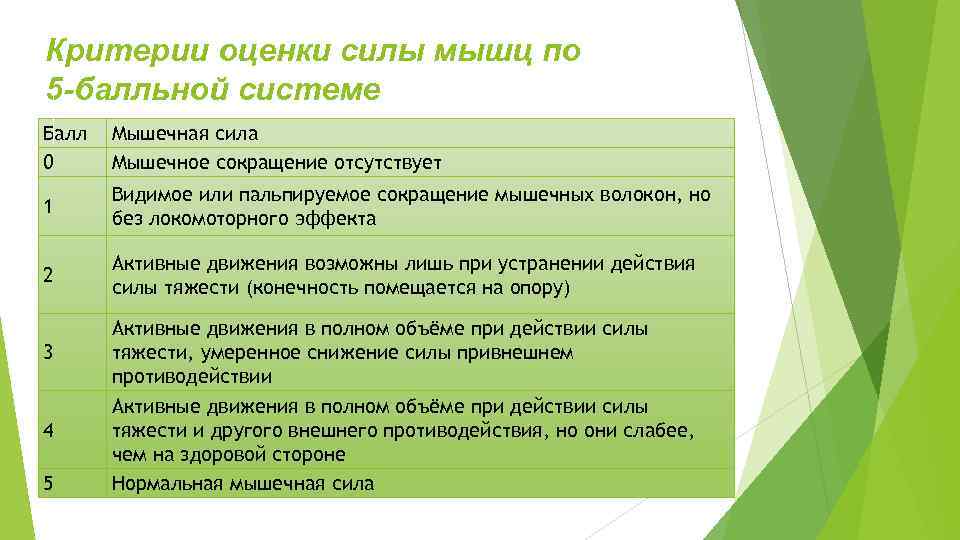 Критерии оценки силы мышц по 5-балльной системе

| Балл | Мышечная сила |
|---|---|
| 0 | Мышечное сокращение отсутствует |
| 1 | Видимое или пальпируемое сокращение мышечных волокон, но без локомоторного эффекта |
| 2 | Активные движения возможны лишь при устранении действия силы тяжести (конечность помещается на опору) |
| 3 | Активные движения в полном объёме при действии силы тяжести, умеренное снижение силы привнешнем противодействии |
| 4 | Активные движения в полном объёме при действии силы тяжести и другого внешнего противодействия, но они слабее, чем на здоровой стороне |
| 5 | Нормальная мышечная сила |